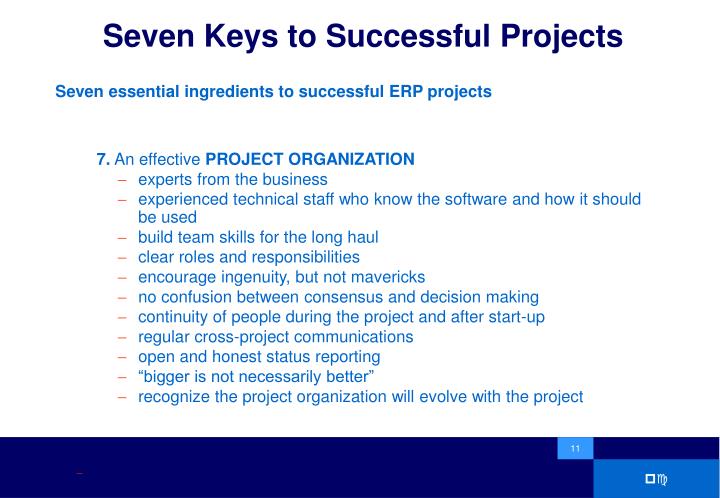 Seven Keys to Successful Projects

Seven essential ingredients to successful ERP projects

7. An effective PROJECT ORGANIZATION
– experts from the business
– experienced technical staff who know the software and how it should be used
– build team skills for the long haul
– clear roles and responsibilities
– encourage ingenuity, but not mavericks
– no confusion between consensus and decision making
– continuity of people during the project and after start-up
– regular cross-project communications
– open and honest status reporting
– “bigger is not necessarily better”
– recognize the project organization will evolve with the project

11